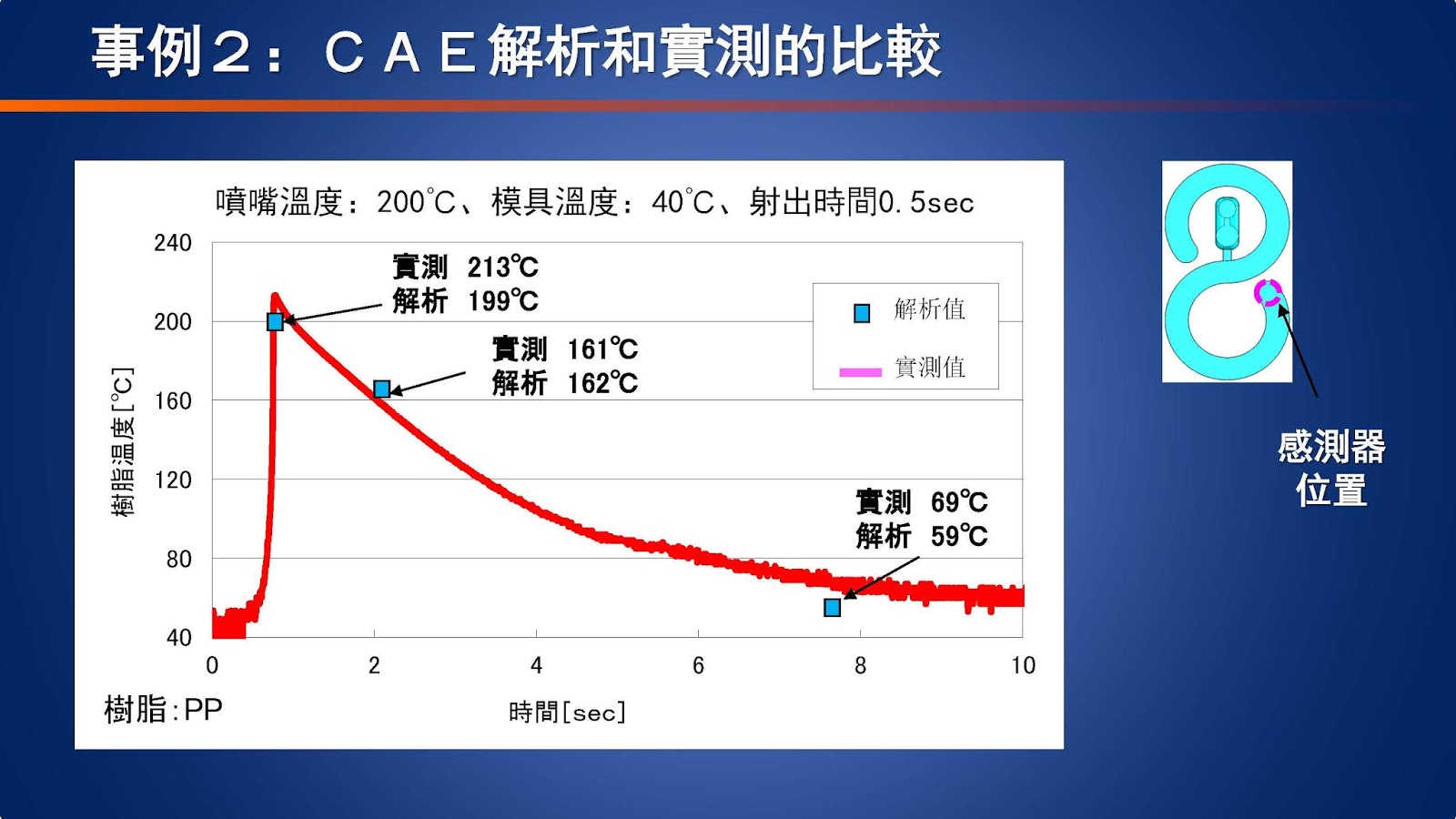 事例２：ＣＡＥ解析和實測的比較

噴嘴溫度：200°C、模具溫度：40°C、射出時間0.5sec

240
200
160
120
80
40

樹脂溫度[°C]

實測 213℃
解析 199℃

實測 161℃
解析 162℃

實測 69℃
解析 59℃

解析值
實測值

0
2
4
6
8
10

樹脂:PP

時間[sec]

感測器
位置